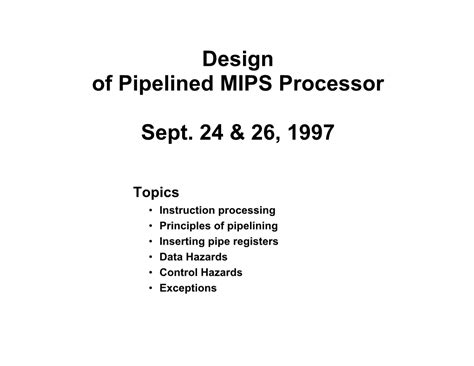 Design
of Pipelined MIPS Processor

Sept. 24 & 26, 1997

Topics
• Instruction processing
• Principles of pipelining
• Inserting pipe registers
• Data Hazards
• Control Hazards
• Exceptions